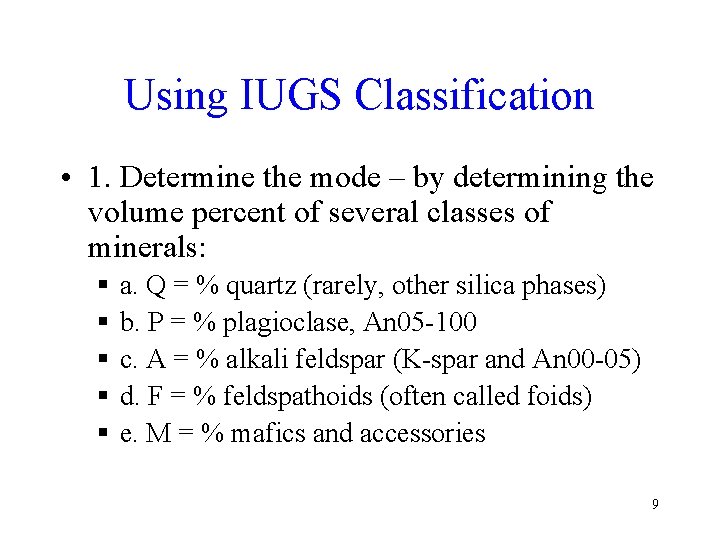 Using IUGS Classification

• 1. Determine the mode – by determining the volume percent of several classes of minerals:

▪ a. Q = % quartz (rarely, other silica phases)
▪ b. P = % plagioclase, An05-100
▪ c. A = % alkali feldspar (K-spar and An00-05)
▪ d. F = % feldspathoids (often called foids)
▪ e. M = % mafics and accessories

9